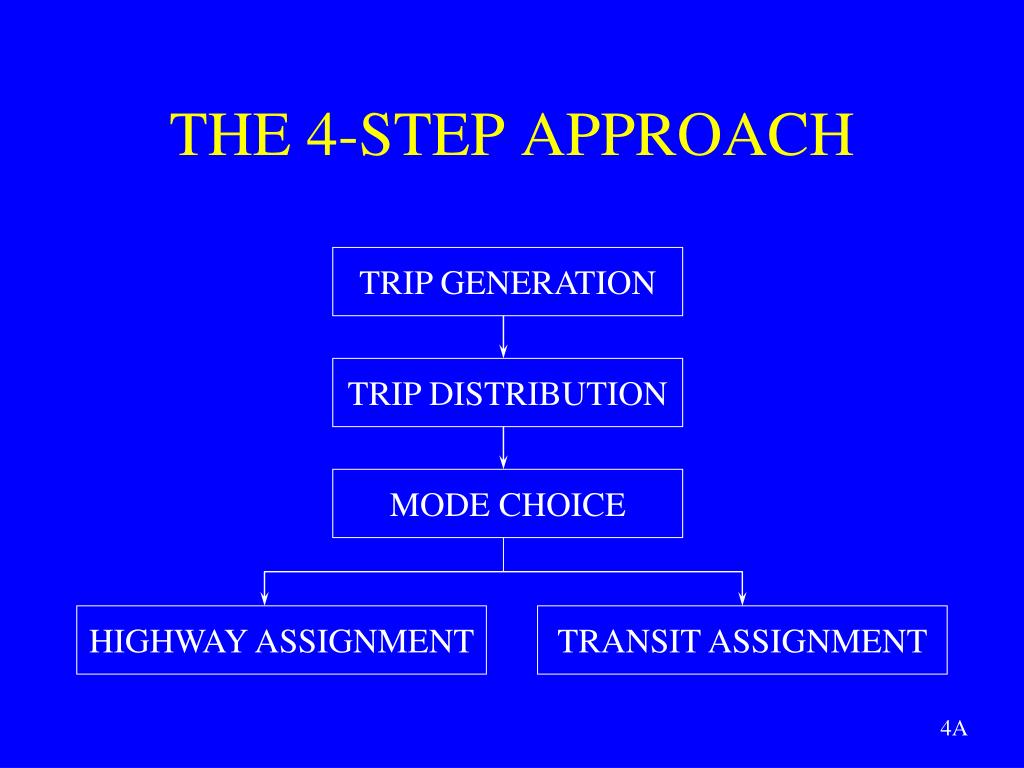 THE 4-STEP APPROACH

TRIP GENERATION

TRIP DISTRIBUTION

MODE CHOICE

HIGHWAY ASSIGNMENT

TRANSIT ASSIGNMENT

4A